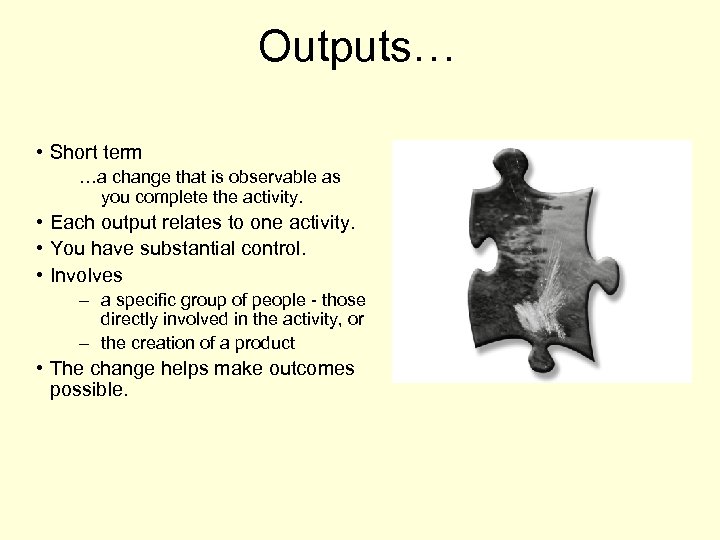 Outputs…

• Short term
…a change that is observable as you complete the activity.
• Each output relates to one activity.
• You have substantial control.
• Involves
– a specific group of people - those directly involved in the activity, or
– the creation of a product
• The change helps make outcomes possible.